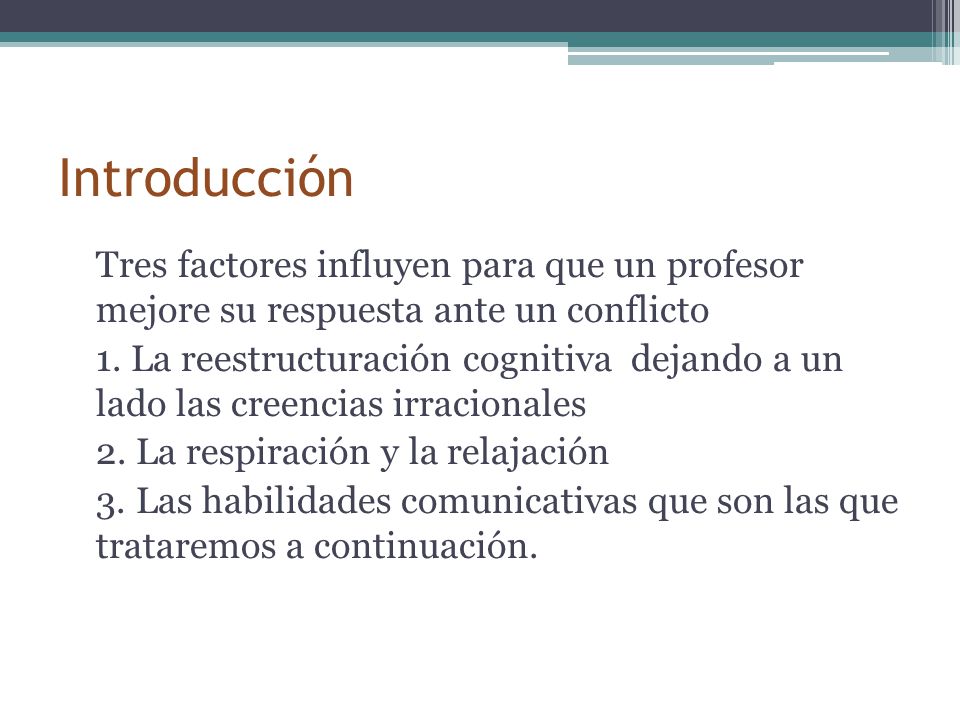 Introducción

Tres factores influyen para que un profesor mejore su respuesta ante un conflicto

1. La reestructuración cognitiva  dejando a un lado las creencias irracionales

2. La respiración y la relajación

3. Las habilidades comunicativas que son las que trataremos a continuación.